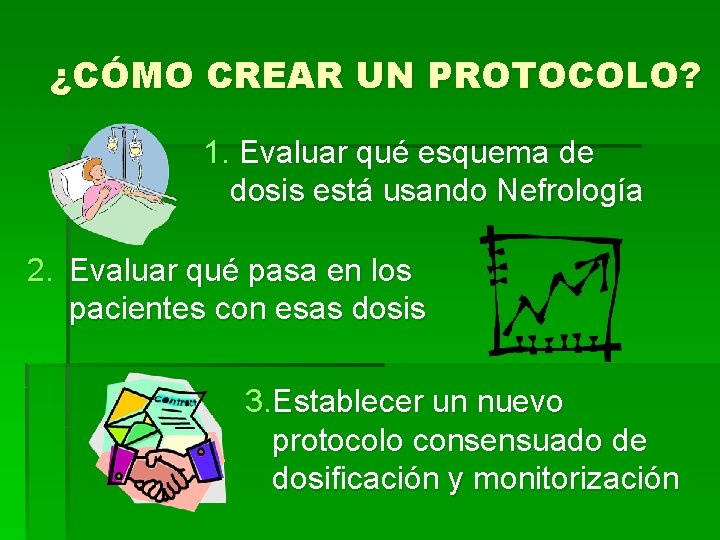 ¿CÓMO CREAR UN PROTOCOLO?

1. Evaluar qué esquema de dosis está usando Nefrología

2. Evaluar qué pasa en los pacientes con esas dosis

Contract

3.Establecer un nuevo protocolo consensuado de dosificación y monitorización